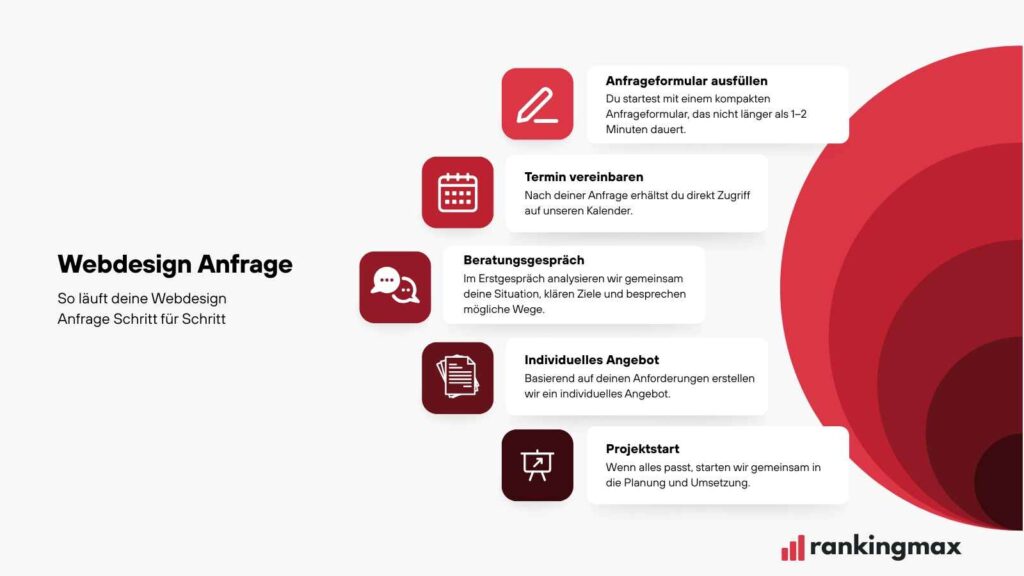 Webdesign Anfrage

So läuft deine Webdesign Anfrage Schritt für Schritt

Anfrageformular ausfüllen
Du startest mit einem kompakten Anfrageformular, das nicht länger als 1–2 Minuten dauert.

Termin vereinbaren
Nach deiner Anfrage erhältst du direkt Zugriff auf unseren Kalender.

Beratungsgespräch
Im Erstgespräch analysieren wir gemeinsam deine Situation, klären Ziele und besprechen mögliche Wege.

Individuelles Angebot
Basierend auf deinen Anforderungen erstellen wir ein individuelles Angebot.

Projektstart
Wenn alles passt, starten wir gemeinsam in die Planung und Umsetzung.

rankingmax